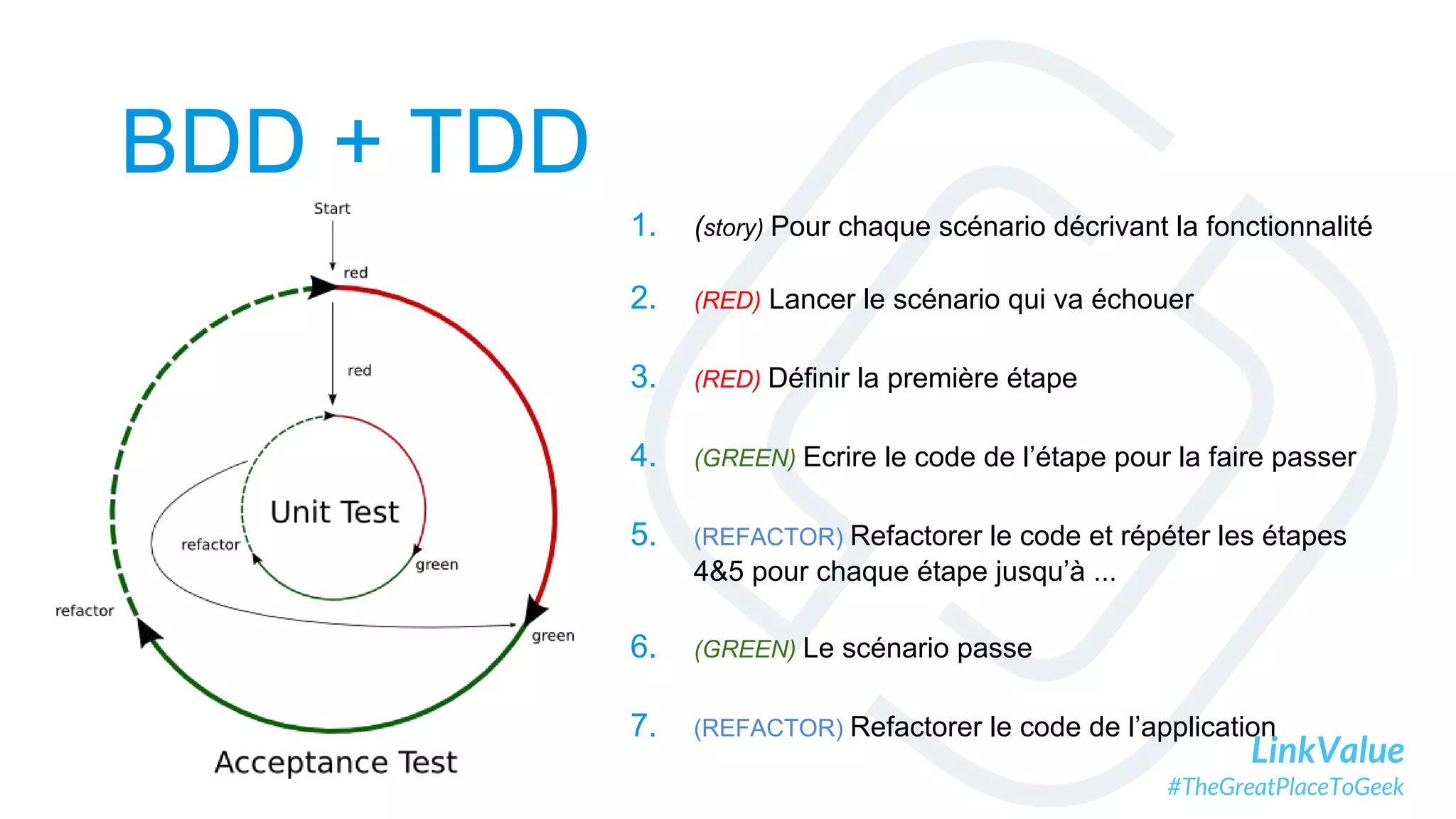 BDD + TDD

Start

red

red

Unit Test

refactor

green

refactor

green

Acceptance Test

1. (story) Pour chaque scénario décrivant la fonctionnalité

2. (RED) Lancer le scénario qui va échouer

3. (RED) Définir la première étape

4. (GREEN) Ecrire le code de l'étape pour la faire passer

5. (REFACTOR) Refactorer le code et répéter les étapes 4&5 pour chaque étape jusqu'à ...

6. (GREEN) Le scénario passe

7. (REFACTOR) Refactorer le code de l'application

LinkValue
#TheGreatPlaceToGeek